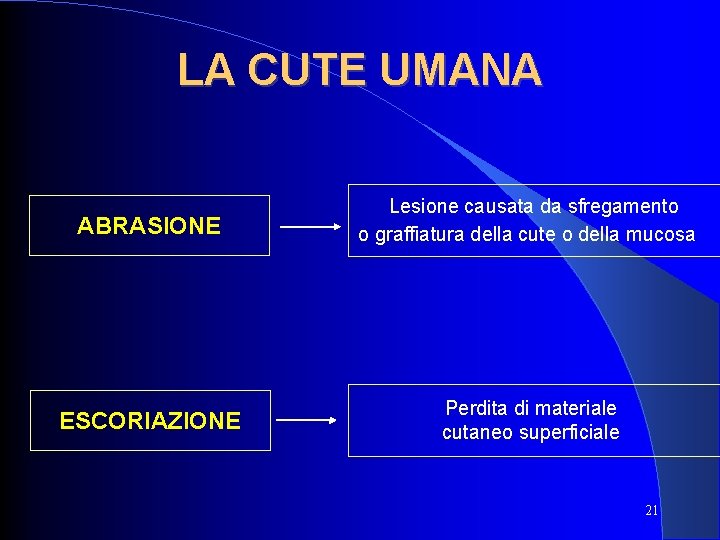 LA CUTE UMANA

ABRASIONE

Lesione causata da sfregamento o graffiatura della cute o della mucosa

ESCORIAZIONE

Perdita di materiale cutaneo superficiale

21